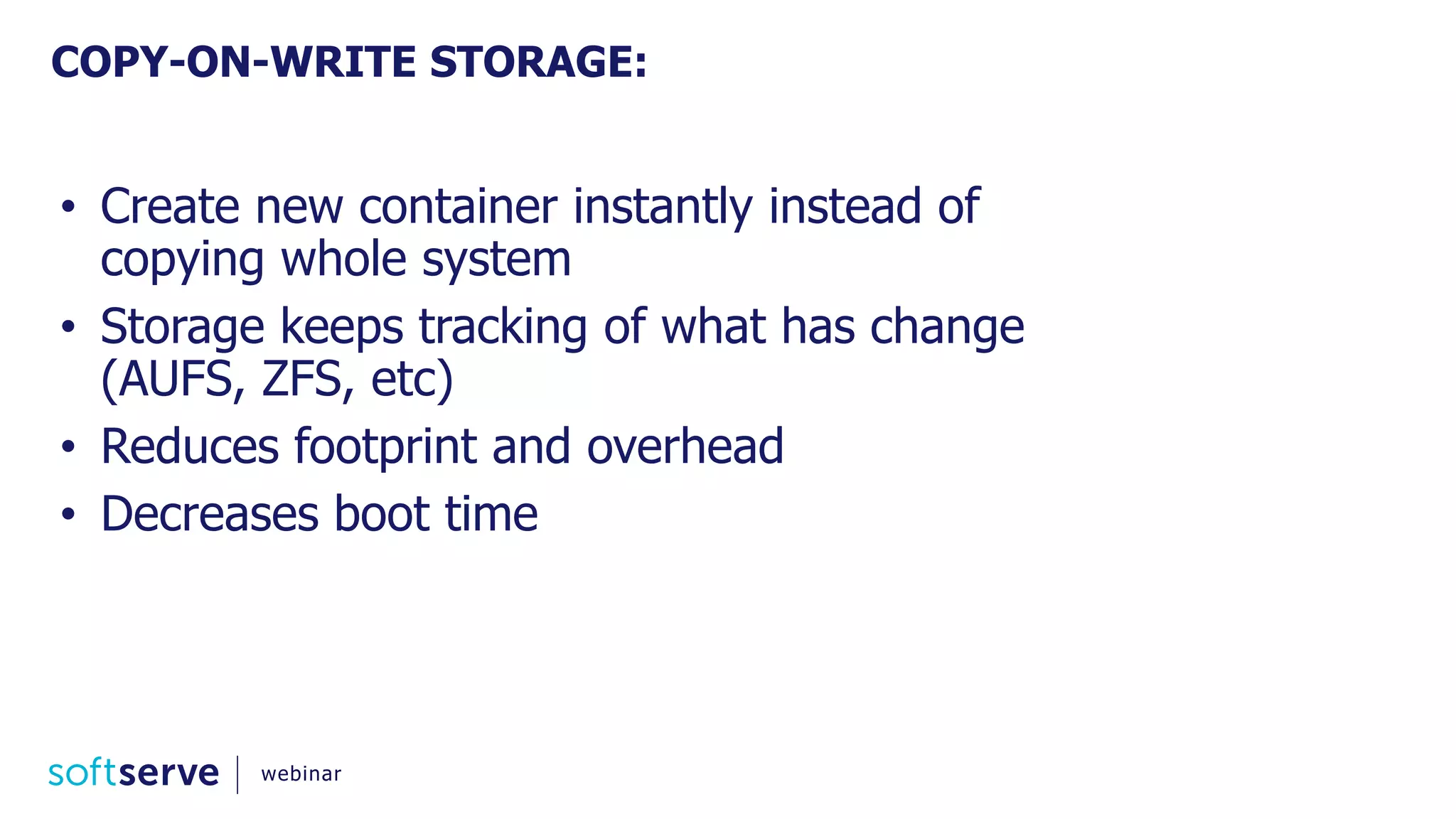 COPY-ON-WRITE STORAGE:

• Create new container instantly instead of copying whole system
• Storage keeps tracking of what has change (AUFS, ZFS, etc)
• Reduces footprint and overhead
• Decreases boot time

softserve | webinar